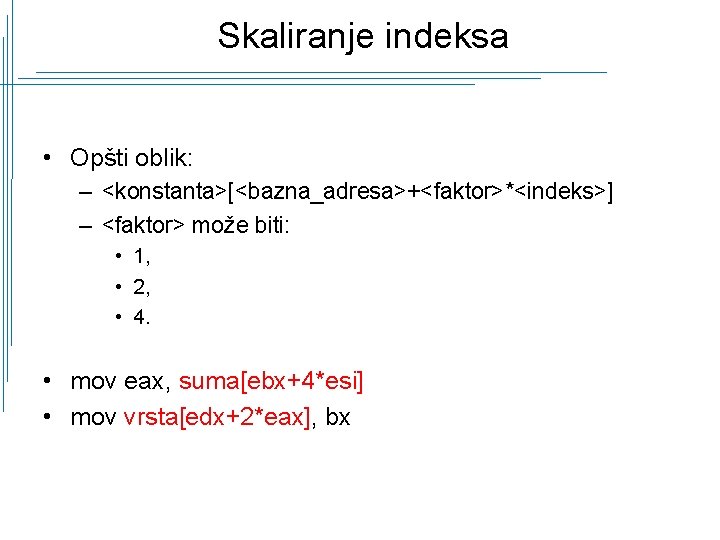 Skaliranje indeksa

• Opšti oblik:
  – <konstanta>[<bazna_adresa>+<faktor>*<indeks>]
  – <faktor> može biti:
    • 1,
    • 2,
    • 4.

• mov eax, suma[ebx+4*esi]
• mov vrsta[edx+2*eax], bx